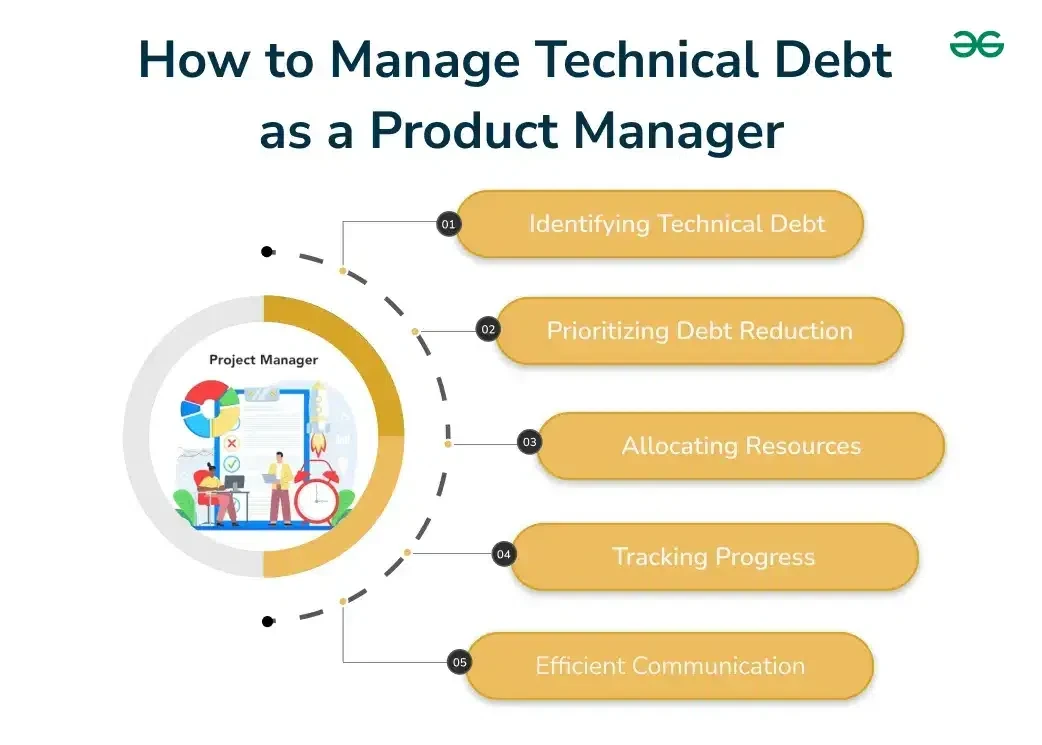 How to Manage Technical Debt as a Product Manager

Project Manager

01 Identifying Technical Debt

02 Prioritizing Debt Reduction

03 Allocating Resources

04 Tracking Progress

05 Efficient Communication